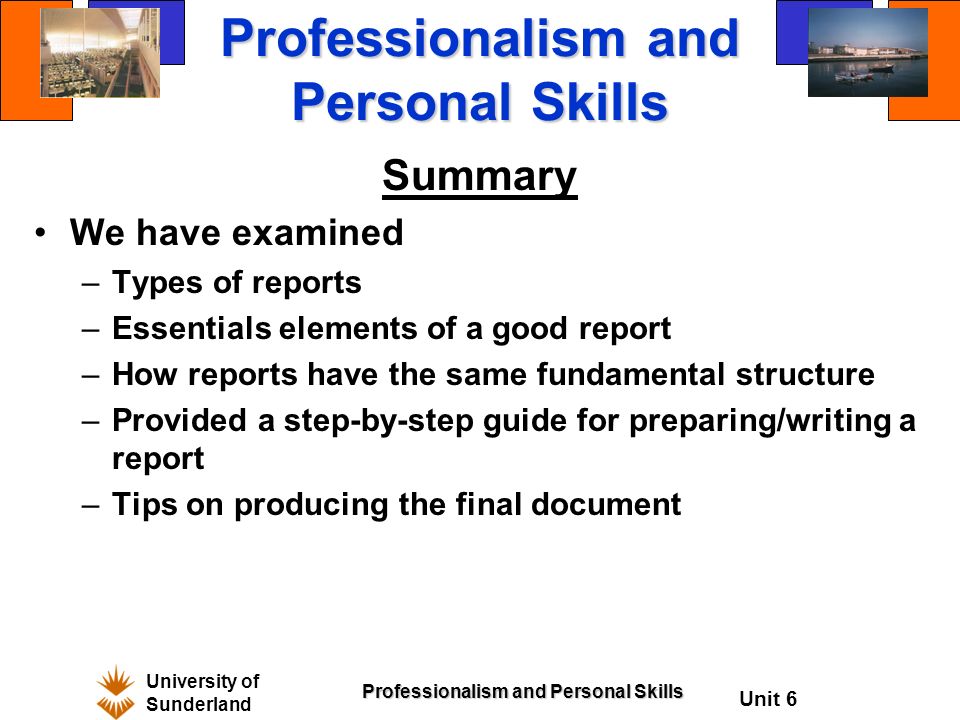 Professionalism and Personal Skills

Summary

• We have examined
– Types of reports
– Essentials elements of a good report
– How reports have the same fundamental structure
– Provided a step-by-step guide for preparing/writing a report
– Tips on producing the final document

University of Sunderland

Professionalism and Personal Skills

Unit 6